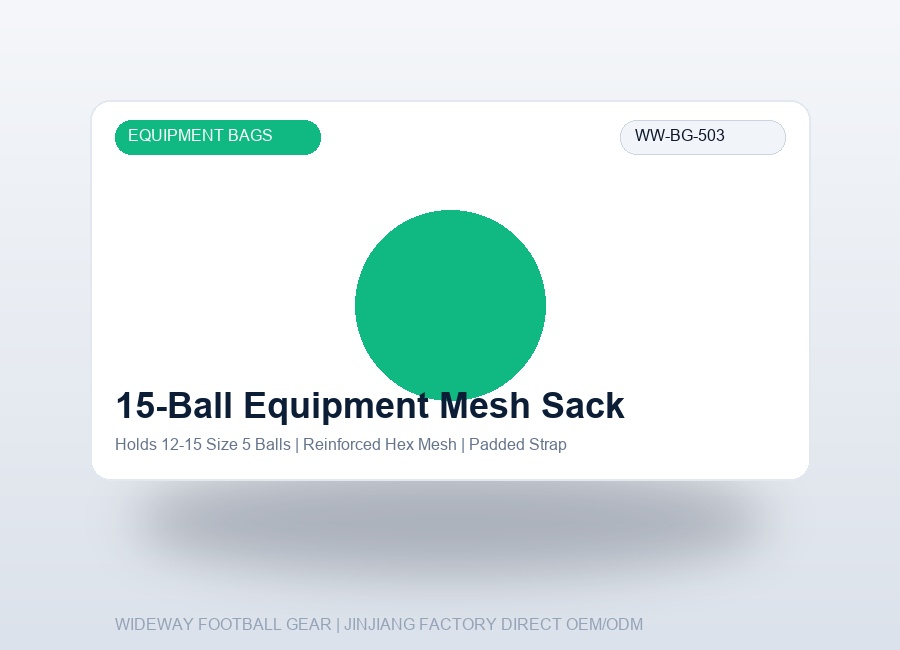 EQUIPMENT BAGS

WW-BG-503

15-Ball Equipment Mesh Sack

Holds 12-15 Size 5 Balls | Reinforced Hex Mesh | Padded Strap

WIDEWAY FOOTBALL GEAR | JINJIANG FACTORY DIRECT OEM/ODM